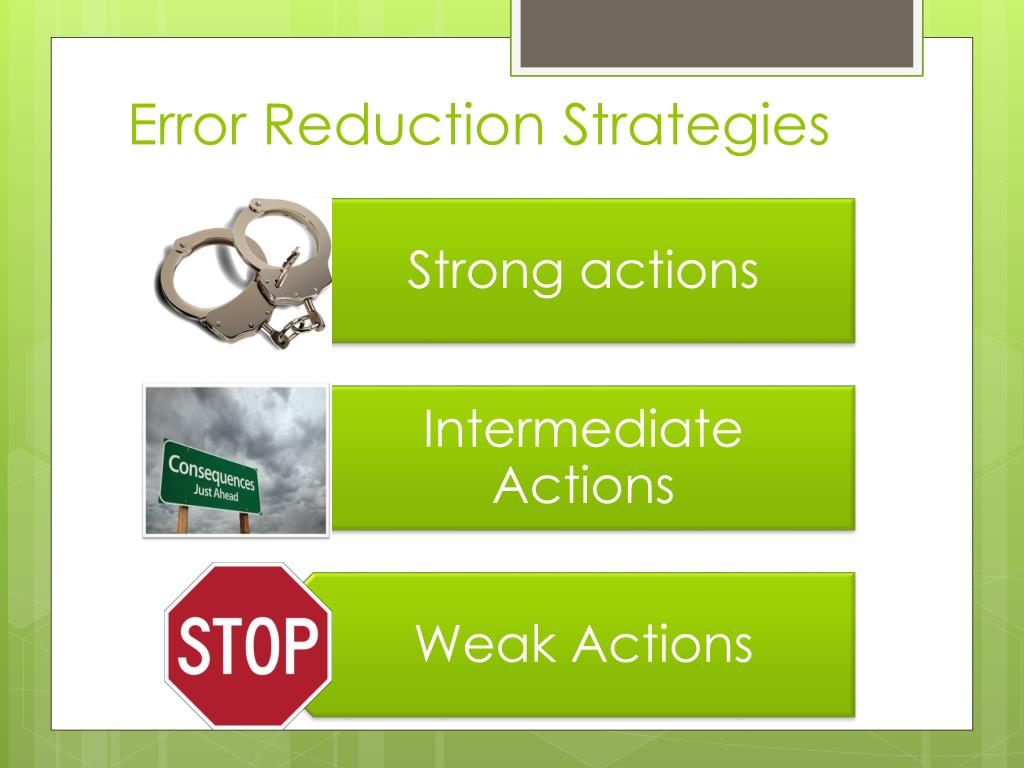 Error Reduction Strategies

Strong actions

Consequences
Just Ahead

Intermediate Actions

STOP

Weak Actions